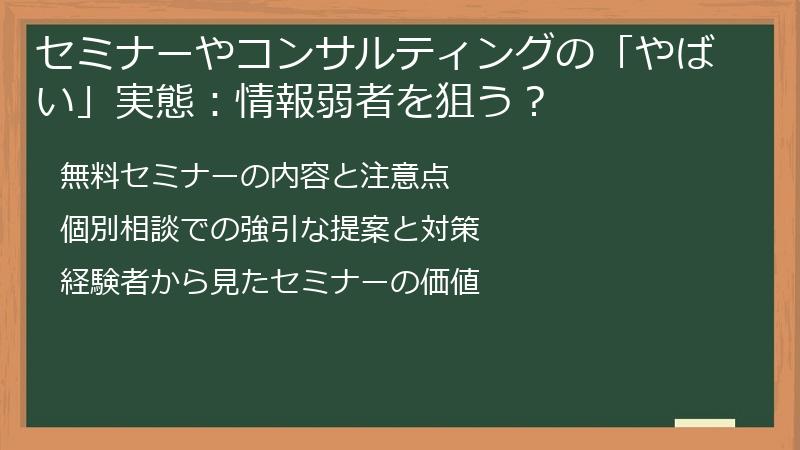 セミナーやコンサルティングの「やばい」実態：情報弱者を狙う？

無料セミナーの内容と注意点

個別相談での強引な提案と対策

経験者から見たセミナーの価値